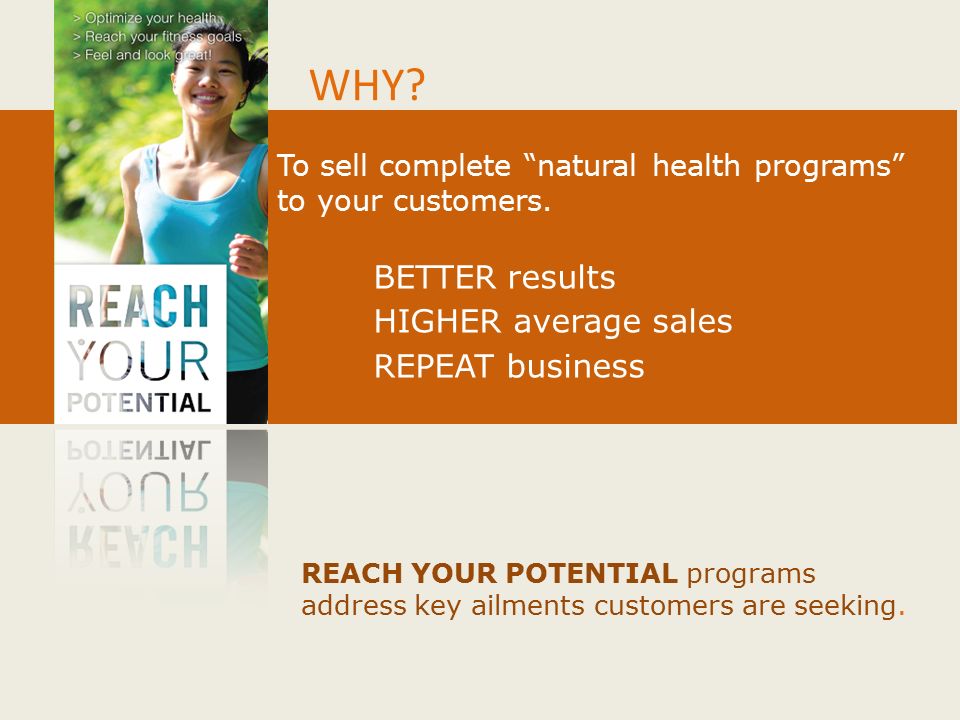 > Optimize your health
> Reach your fitness goals
> Feel and look great!

REACH YOUR POTENTIAL

WHY?

To sell complete “natural health programs” to your customers.

BETTER results
HIGHER average sales
REPEAT business

REACH YOUR POTENTIAL programs address key ailments customers are seeking.